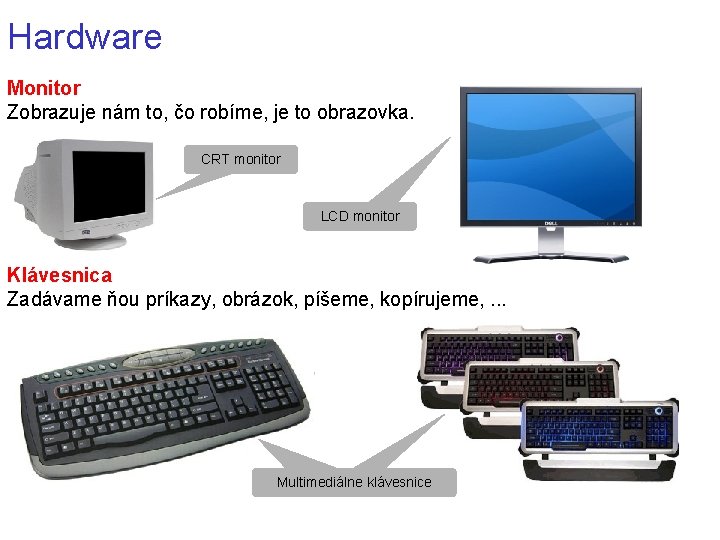 Hardware

Monitor
Zobrazuje nám to, čo robíme, je to obrazovka.

CRT monitor

LCD monitor

DELL

Klávesnica
Zadávame ňou príkazy, obrázok, píšeme, kopírujeme, ...

Multimediálne klávesnice